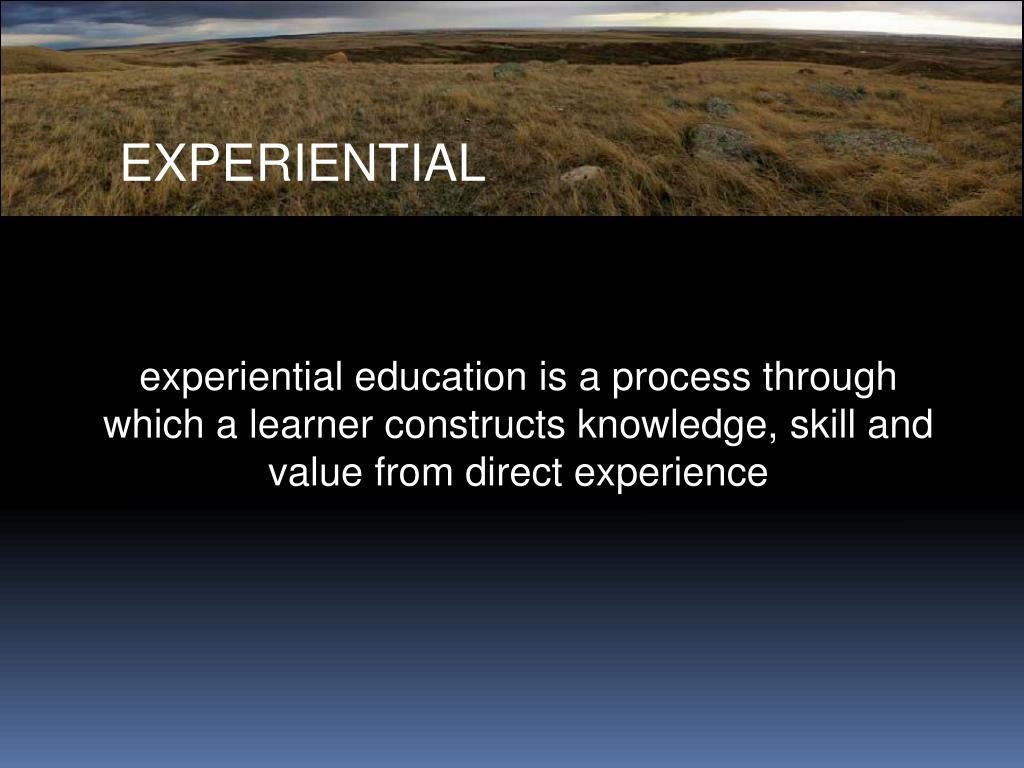 EXPERIENTIAL

experiential education is a process through which a learner constructs knowledge, skill and value from direct experience